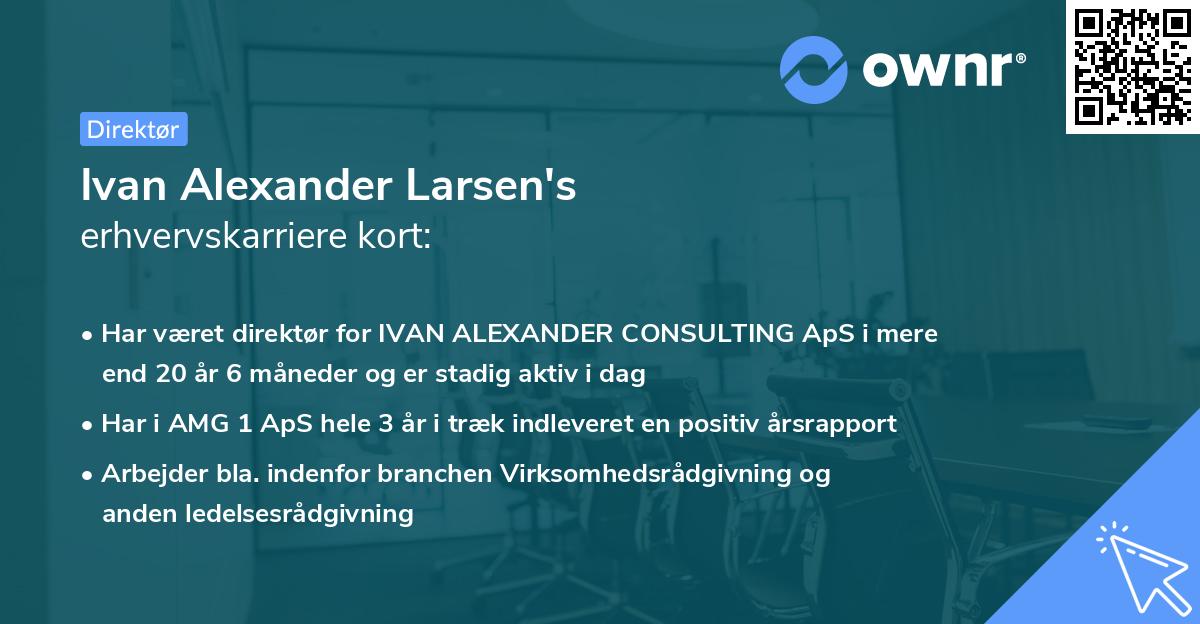 ownr®

Direktør

Ivan Alexander Larsen's
erhvervskarriere kort:

• Har været direktør for IVAN ALEXANDER CONSULTING ApS i mere end 20 år 6 måneder og er stadig aktiv i dag

• Har i AMG 1 ApS hele 3 år i træk indleveret en positiv årsrapport

• Arbejder bla. indenfor branchen Virksomhedsrådgivning og anden ledelsesrådgivning